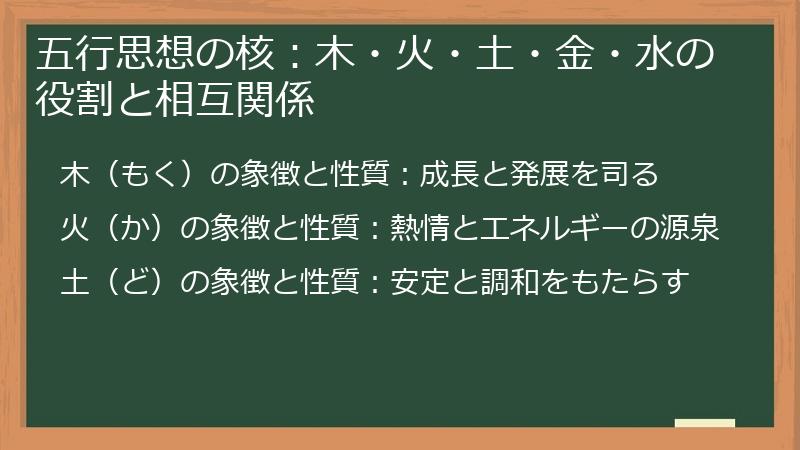 五行思想の核：木・火・土・金・水の役割と相互関係

木（もく）の象徴と性質：成長と発展を司る

火（か）の象徴と性質：熱情とエネルギーの源泉

土（ど）の象徴と性質：安定と調和をもたらす